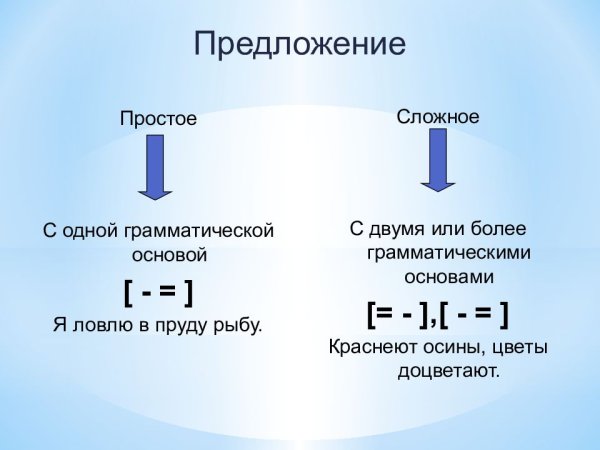 Предложение

Простое

С одной грамматической основой

[ - = ]

Я ловлю в пруду рыбу.

Сложное

С двумя или более грамматическими основами

[= - ],[ - = ]

Краснеют осины, цветы доцветают.